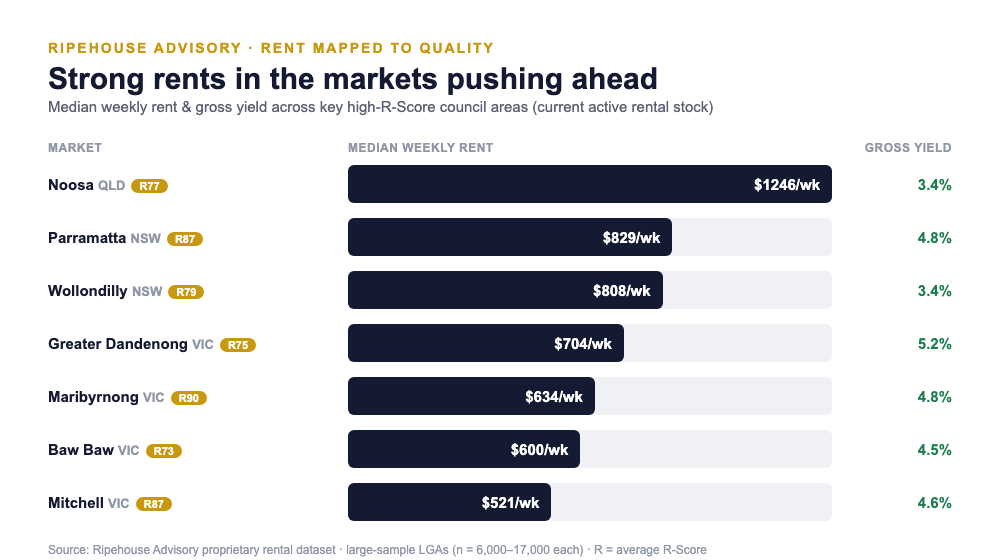 RIPEHOUSE ADVISORY · RENT MAPPED TO QUALITY

Strong rents in the markets pushing ahead

Median weekly rent & gross yield across key high-R-Score council areas (current active rental stock)

| MARKET | MEDIAN WEEKLY RENT | GROSS YIELD |
|---|---|---|
| Noosa QLD R77 | $1246/wk | 3.4% |
| Parramatta NSW R87 | $829/wk | 4.8% |
| Wollondilly NSW R79 | $808/wk | 3.4% |
| Greater Dandenong VIC R75 | $704/wk | 5.2% |
| Maribyrnong VIC R90 | $634/wk | 4.8% |
| Baw Baw VIC R73 | $600/wk | 4.5% |
| Mitchell VIC R87 | $521/wk | 4.6% |

Source: Ripehouse Advisory proprietary rental dataset · large-sample LGAs (n = 6,000–17,000 each) · R = average R-Score